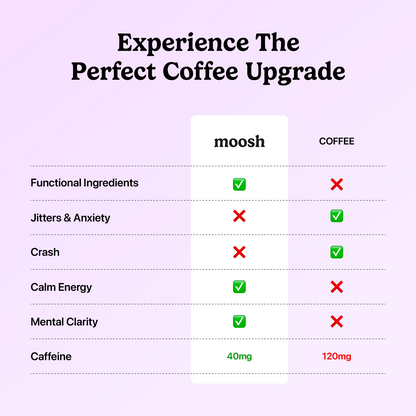 Experience The Perfect Coffee Upgrade

| | moosh | COFFEE |
|---|---|---|
| Functional Ingredients | ✅ | ❌ |
| Jitters & Anxiety | ❌ | ✅ |
| Crash | ❌ | ✅ |
| Calm Energy | ✅ | ❌ |
| Mental Clarity | ✅ | ❌ |
| Caffeine | 40mg | 120mg |